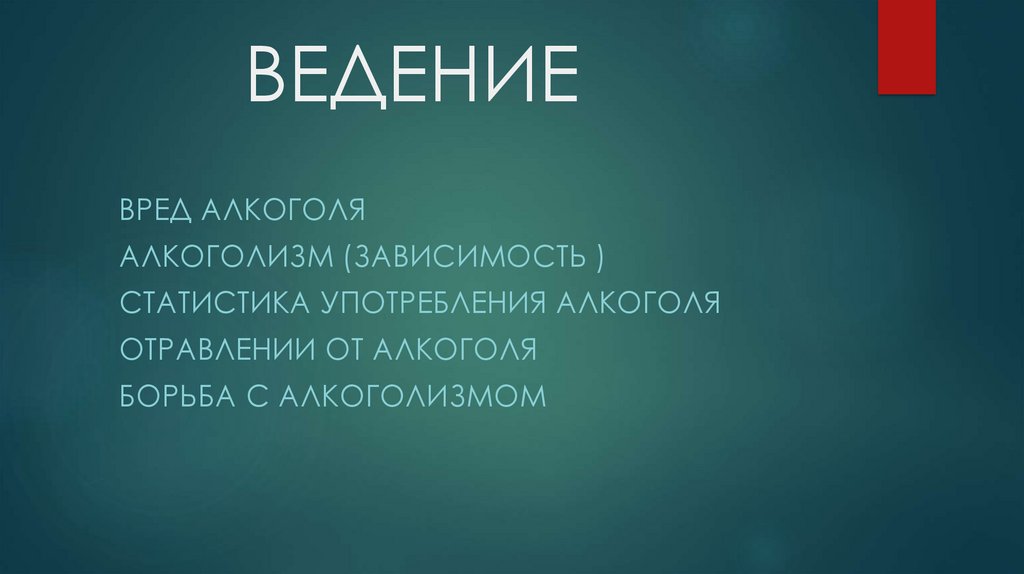 ВЕДЕНИЕ

ВРЕД АЛКОГОЛЯ
АЛКОГОЛИЗМ (ЗАВИСИМОСТЬ )
СТАТИСТИКА УПОТРЕБЛЕНИЯ АЛКОГОЛЯ
ОТРАВЛЕНИИ ОТ АЛКОГОЛЯ
БОРЬБА С АЛКОГОЛИЗМОМ